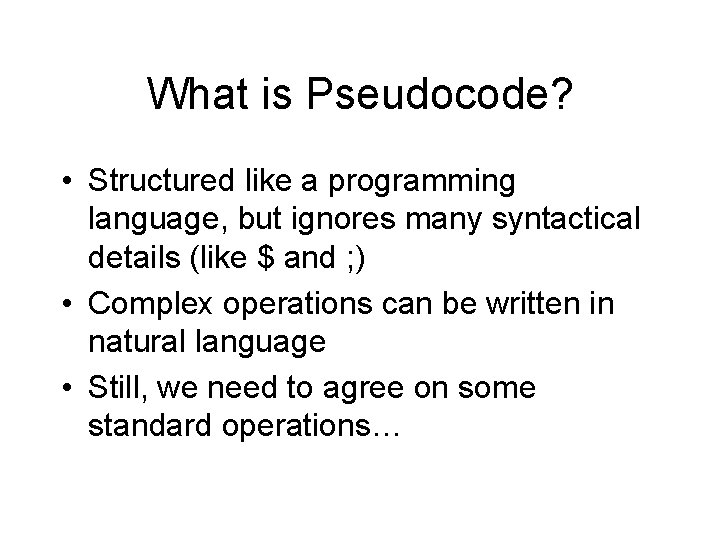 What is Pseudocode?

• Structured like a programming language, but ignores many syntactical details (like \$ and ;)
• Complex operations can be written in natural language
• Still, we need to agree on some standard operations…